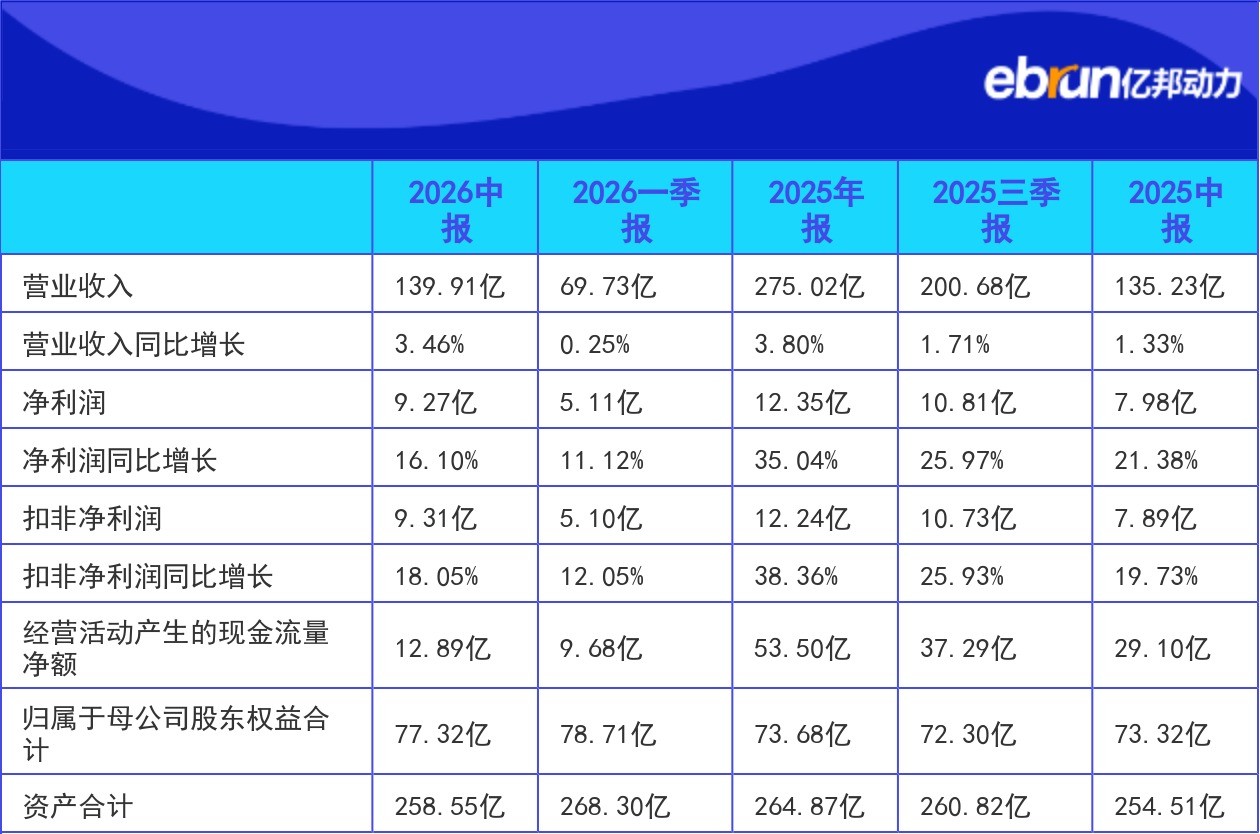 ebrun亿邦动力

| | 2026中报 | 2026一季报 | 2025年报 | 2025三季报 | 2025中报 |
|---|---|---|---|---|---|
| 营业收入 | 139.91亿 | 69.73亿 | 275.02亿 | 200.68亿 | 135.23亿 |
| 营业收入同比增长 | 3.46% | 0.25% | 3.80% | 1.71% | 1.33% |
| 净利润 | 9.27亿 | 5.11亿 | 12.35亿 | 10.81亿 | 7.98亿 |
| 净利润同比增长 | 16.10% | 11.12% | 35.04% | 25.97% | 21.38% |
| 扣非净利润 | 9.31亿 | 5.10亿 | 12.24亿 | 10.73亿 | 7.89亿 |
| 扣非净利润同比增长 | 18.05% | 12.05% | 38.36% | 25.93% | 19.73% |
| 经营活动产生的现金流量净额 | 12.89亿 | 9.68亿 | 53.50亿 | 37.29亿 | 29.10亿 |
| 归属于母公司股东权益合计 | 77.32亿 | 78.71亿 | 73.68亿 | 72.30亿 | 73.32亿 |
| 资产合计 | 258.55亿 | 268.30亿 | 264.87亿 | 260.82亿 | 254.51亿 |